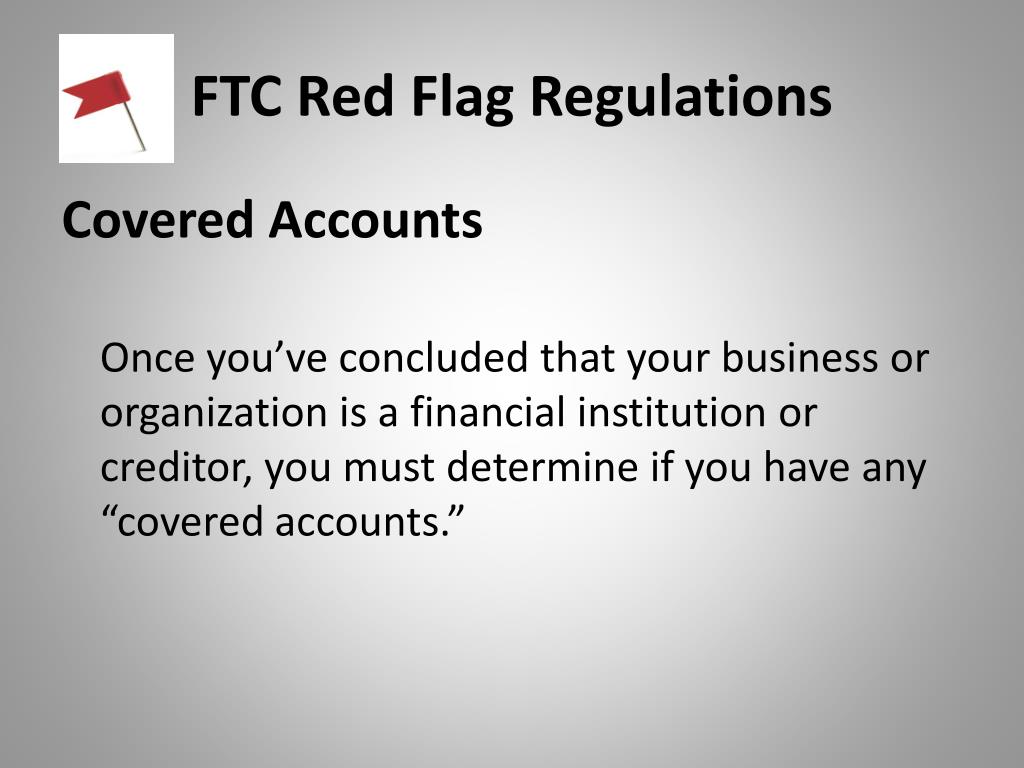 FTC Red Flag Regulations

Covered Accounts

Once you’ve concluded that your business or organization is a financial institution or creditor, you must determine if you have any “covered accounts.”